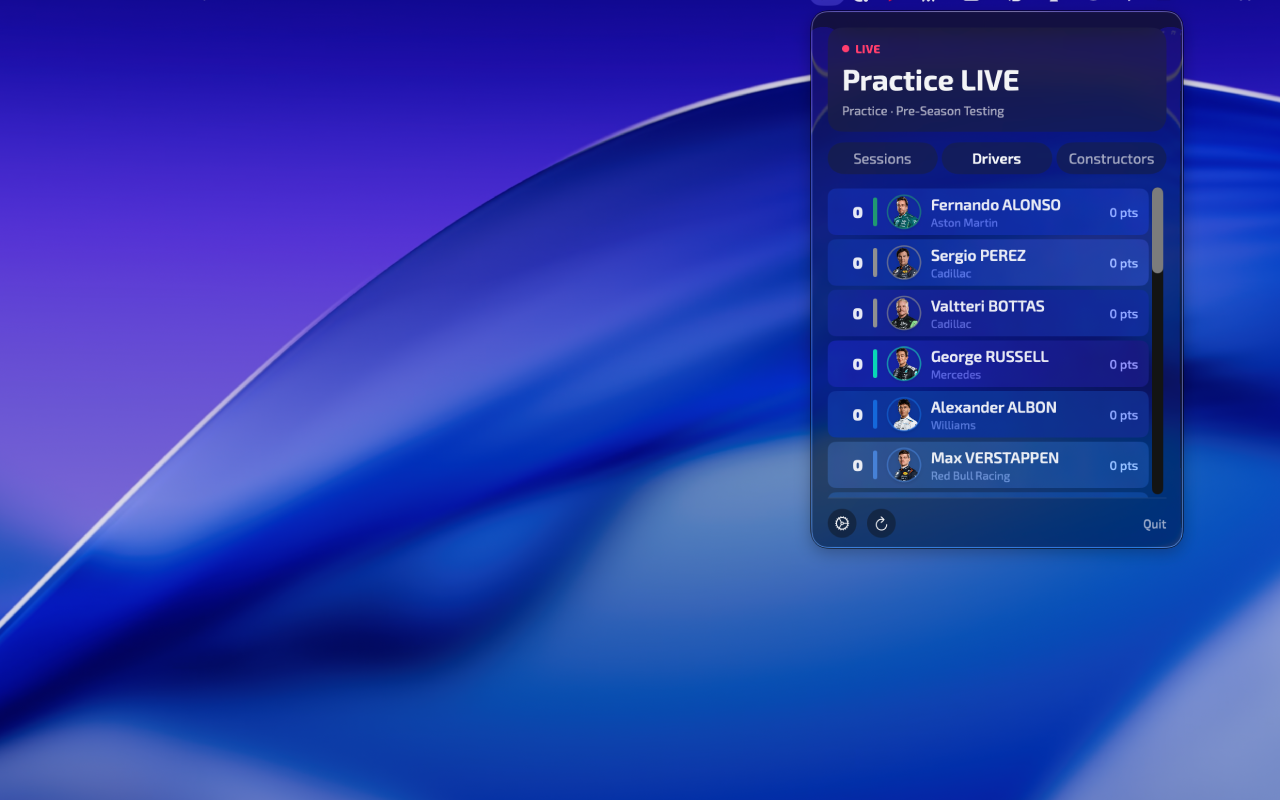 LIVE
Practice LIVE
Practice · Pre-Season Testing

Sessions Drivers Constructors

0 Fernando ALONSO Aston Martin 0 pts
0 Sergio PEREZ Cadillac 0 pts
0 Valtteri BOTTAS Cadillac 0 pts
0 George RUSSELL Mercedes 0 pts
0 Alexander ALBON Williams 0 pts
0 Max VERSTAPPEN Red Bull Racing 0 pts

Quit